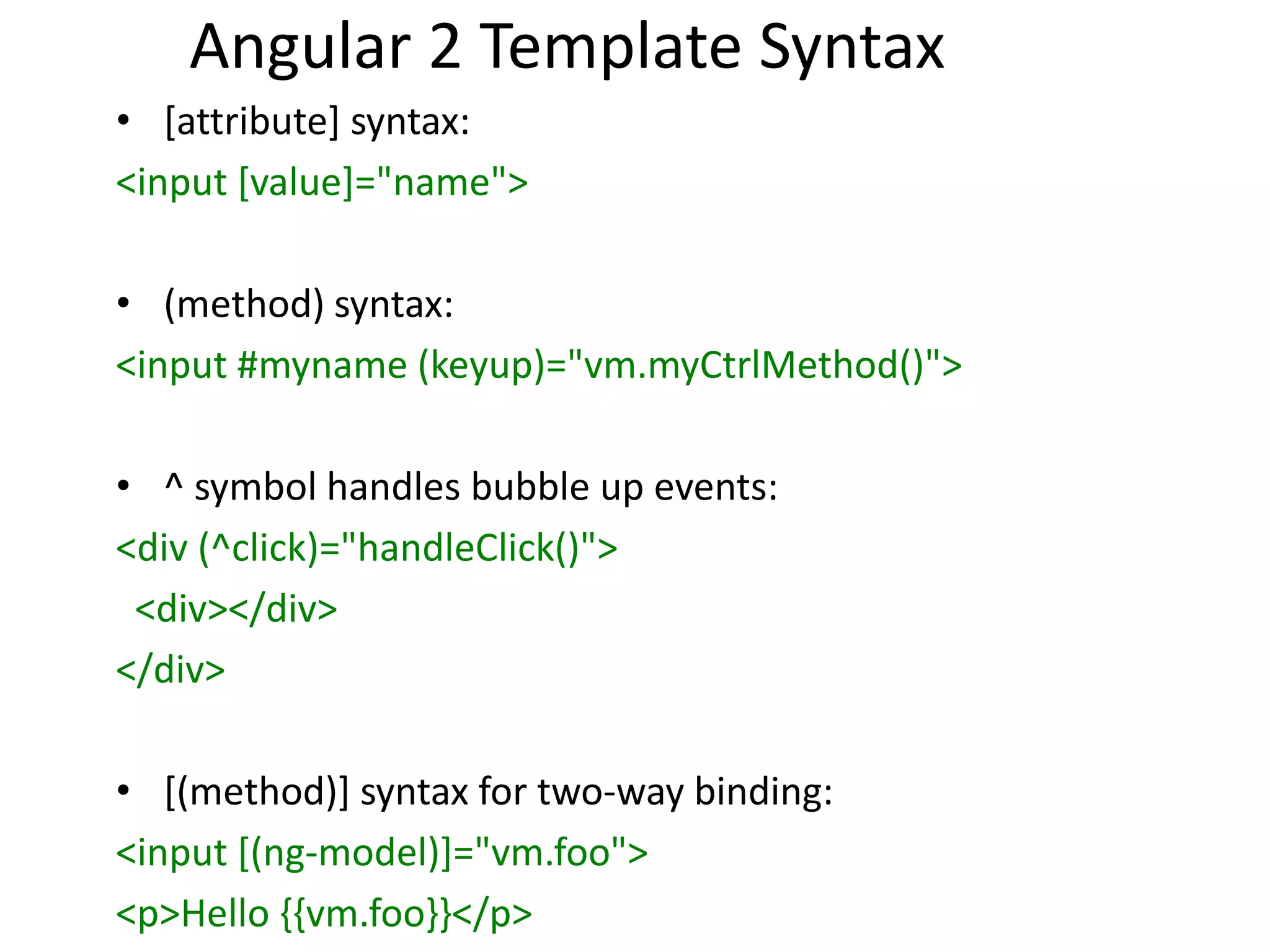 Angular 2 Template Syntax

• [attribute] syntax:

<input [value]="name">

• (method) syntax:

<input #myname (keyup)="vm.myCtrlMethod()">

• ^ symbol handles bubble up events:

<div (^click)="handleClick()">
<div></div>
</div>

• [(method)] syntax for two-way binding:

<input [(ng-model)]="vm.foo">
<p>Hello {{vm.foo}}</p>